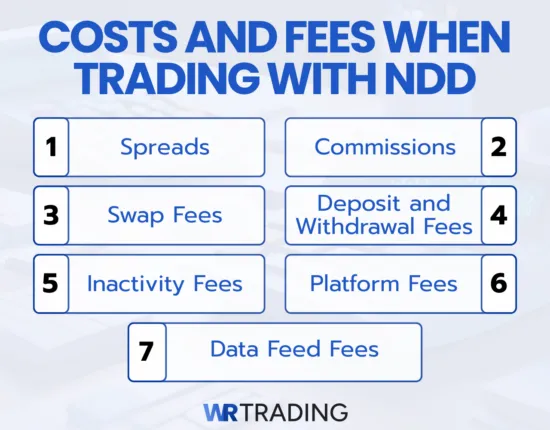 COSTS AND FEES WHEN TRADING WITH NDD

1 Spreads

Commissions 2

3 Swap Fees

Deposit and Withdrawal Fees 4

5 Inactivity Fees

Platform Fees 6

7 Data Feed Fees

WR TRADING